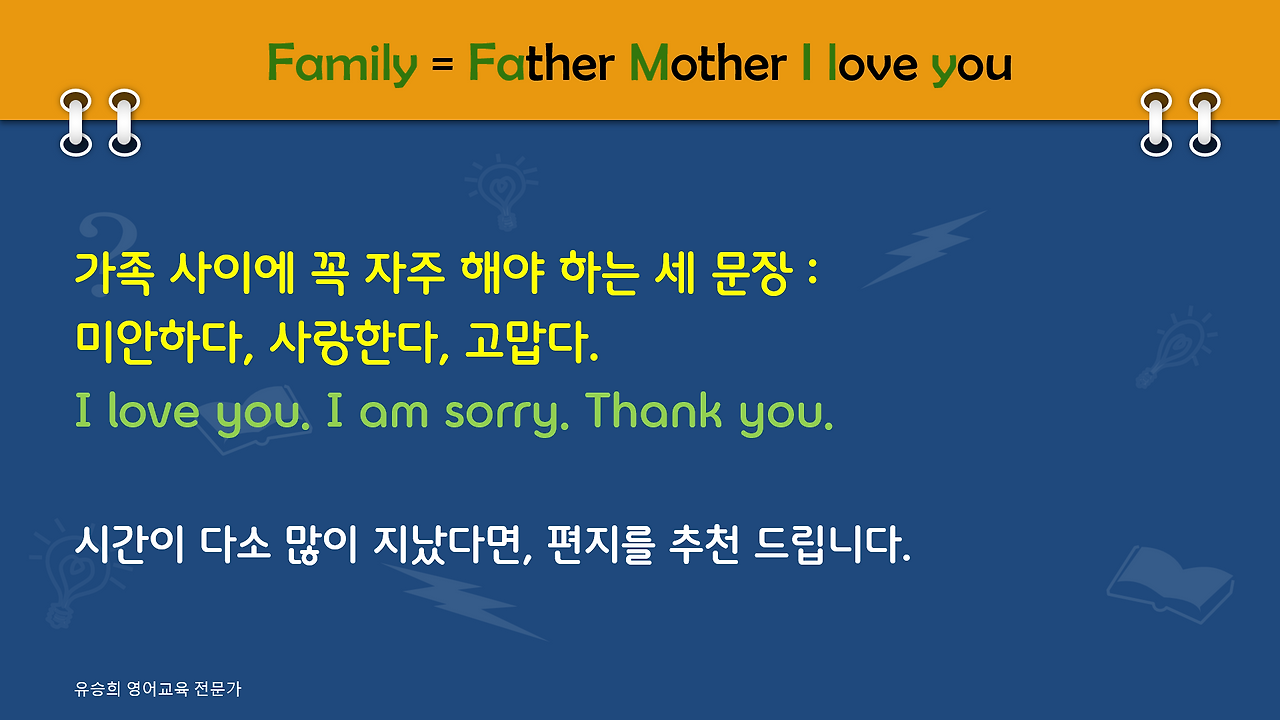 Family = Father Mother I love you

가족 사이에 꼭 자주 해야 하는 세 문장 :
미안하다, 사랑한다, 고맙다.
I love you. I am sorry. Thank you.

시간이 다소 많이 지났다면, 편지를 추천 드립니다.

유승희 영어교육 전문가